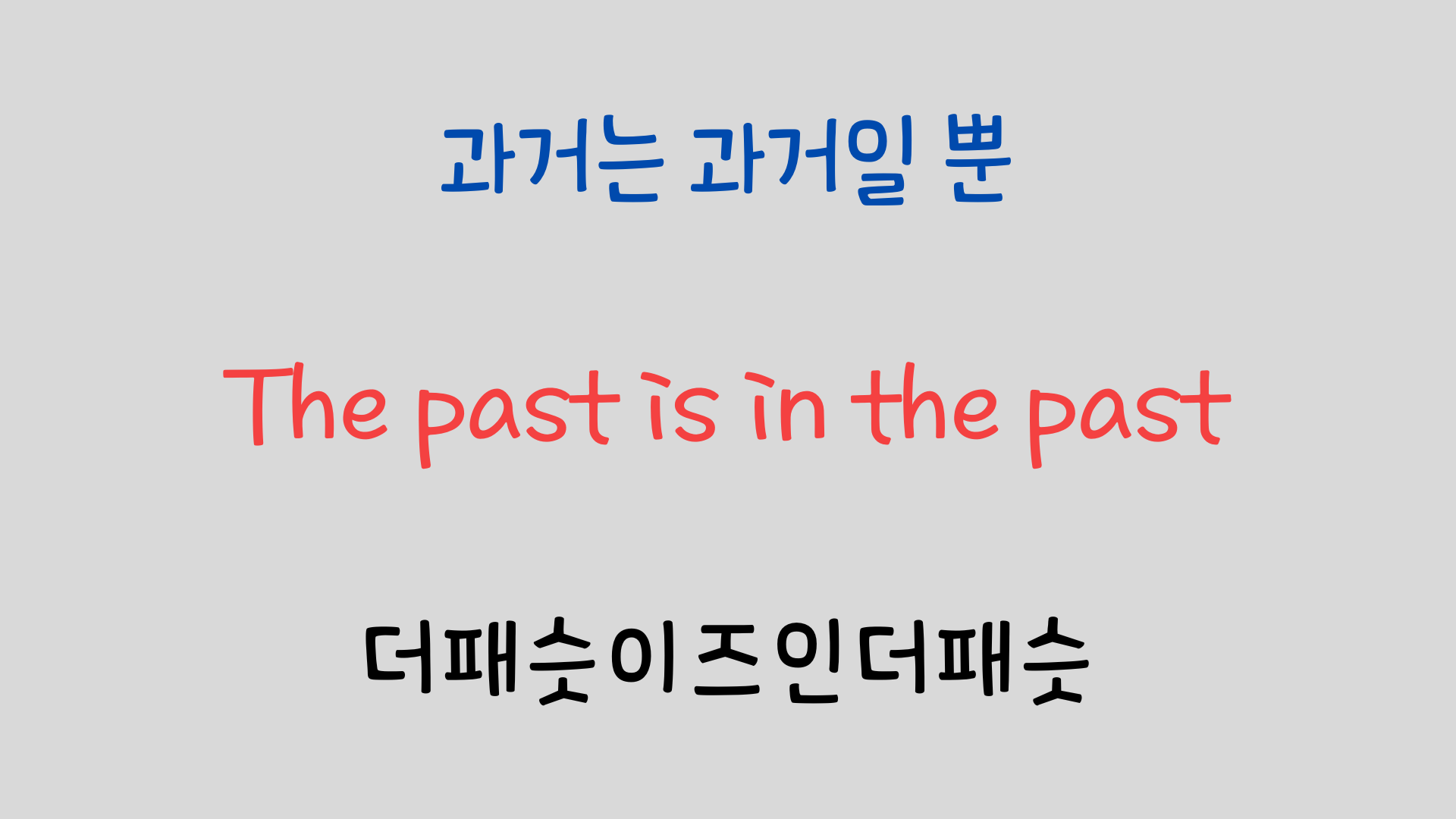 과거는 과거일 뿐

The past is in the past

더패슷이즈인더패슷